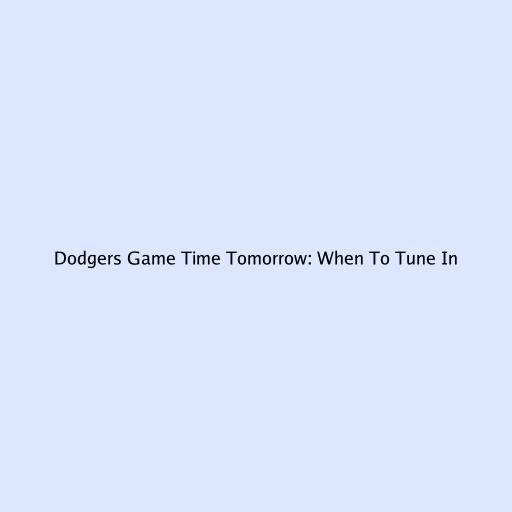 Dodgers Game Time Tomorrow: When To Tune In